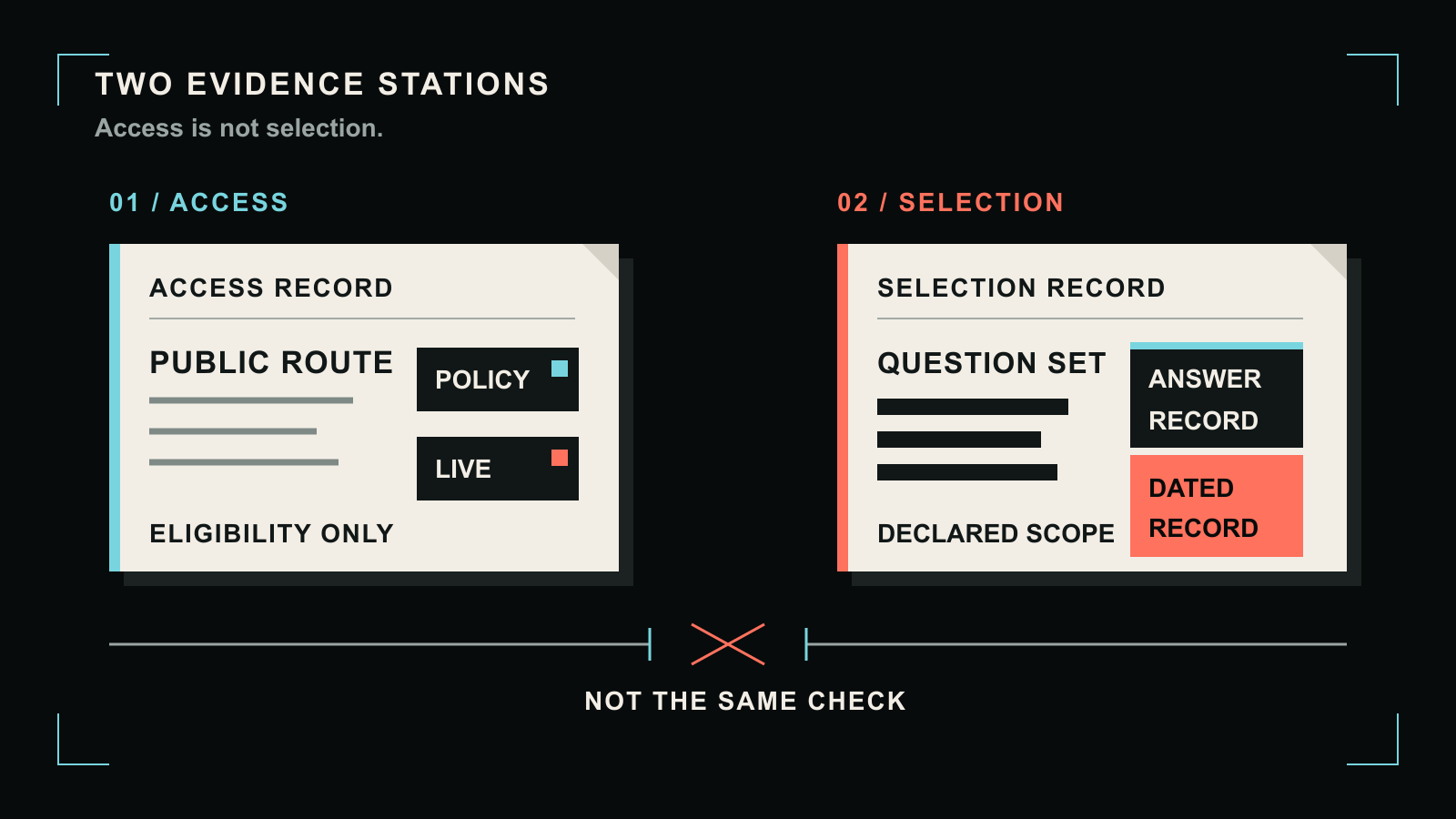 TWO EVIDENCE STATIONS

Access is not selection.

01 / ACCESS

ACCESS RECORD

PUBLIC ROUTE

POLICY

LIVE

ELIGIBILITY ONLY

02 / SELECTION

SELECTION RECORD

QUESTION SET

ANSWER RECORD

DATED RECORD

DECLARED SCOPE

NOT THE SAME CHECK